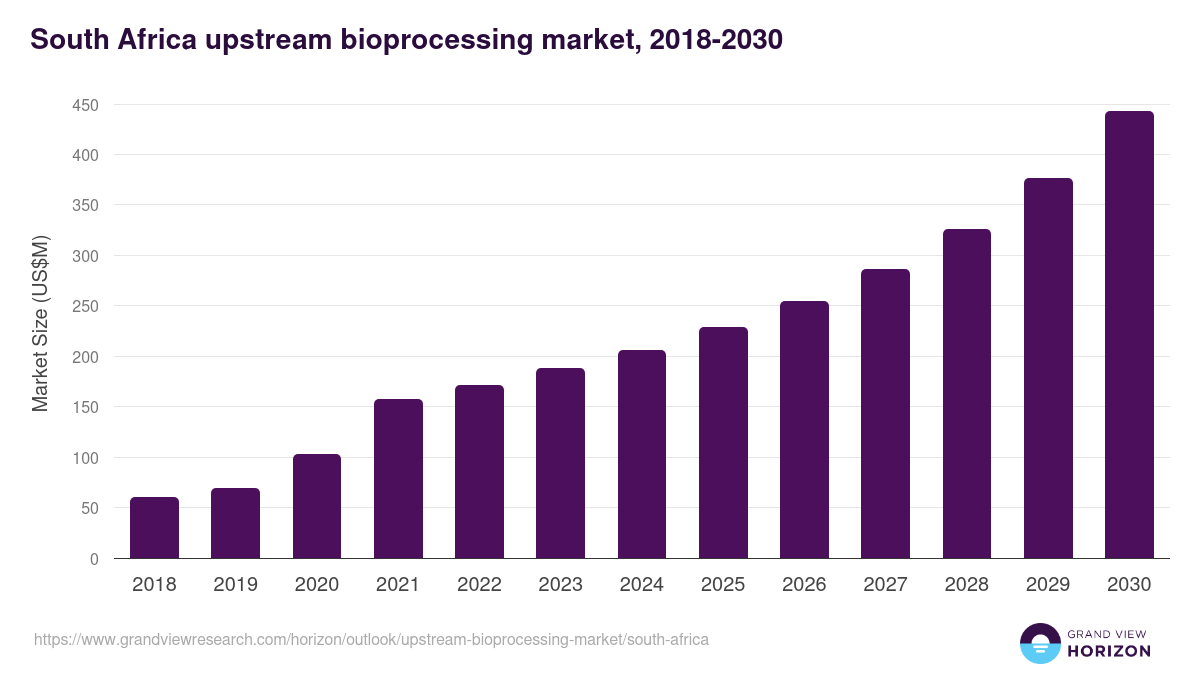 South Africa upstream bioprocessing market, 2018-2030

Market Size (US$M)

450
400
350
300
250
200
150
100
50
0

2018 2019 2020 2021 2022 2023 2024 2025 2026 2027 2028 2029 2030

https://www.grandviewresearch.com/horizon/outlook/upstream-bioprocessing-market/south-africa

GRAND VIEW
HORIZON